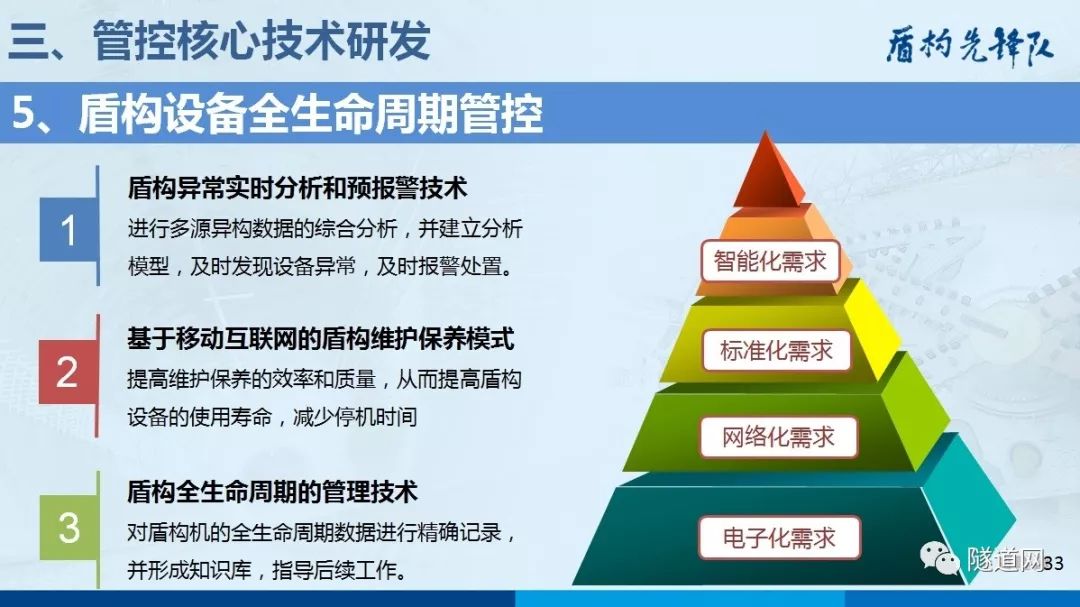 三、管控核心技术研发

盾构先锋队

5、盾构设备全生命周期管控

1

盾构异常实时分析和预报警技术

进行多源异构数据的综合分析，并建立分析模型，及时发现设备异常，及时报警处置。

2

基于移动互联网的盾构维护保养模式

提高维护保养的效率和质量，从而提高盾构设备的使用寿命，减少停机时间

3

盾构全生命周期的管理技术

对盾构机的全生命周期数据进行精确记录，并形成知识库，指导后续工作。

智能化需求

标准化需求

网络化需求

电子化需求

隧道网

33